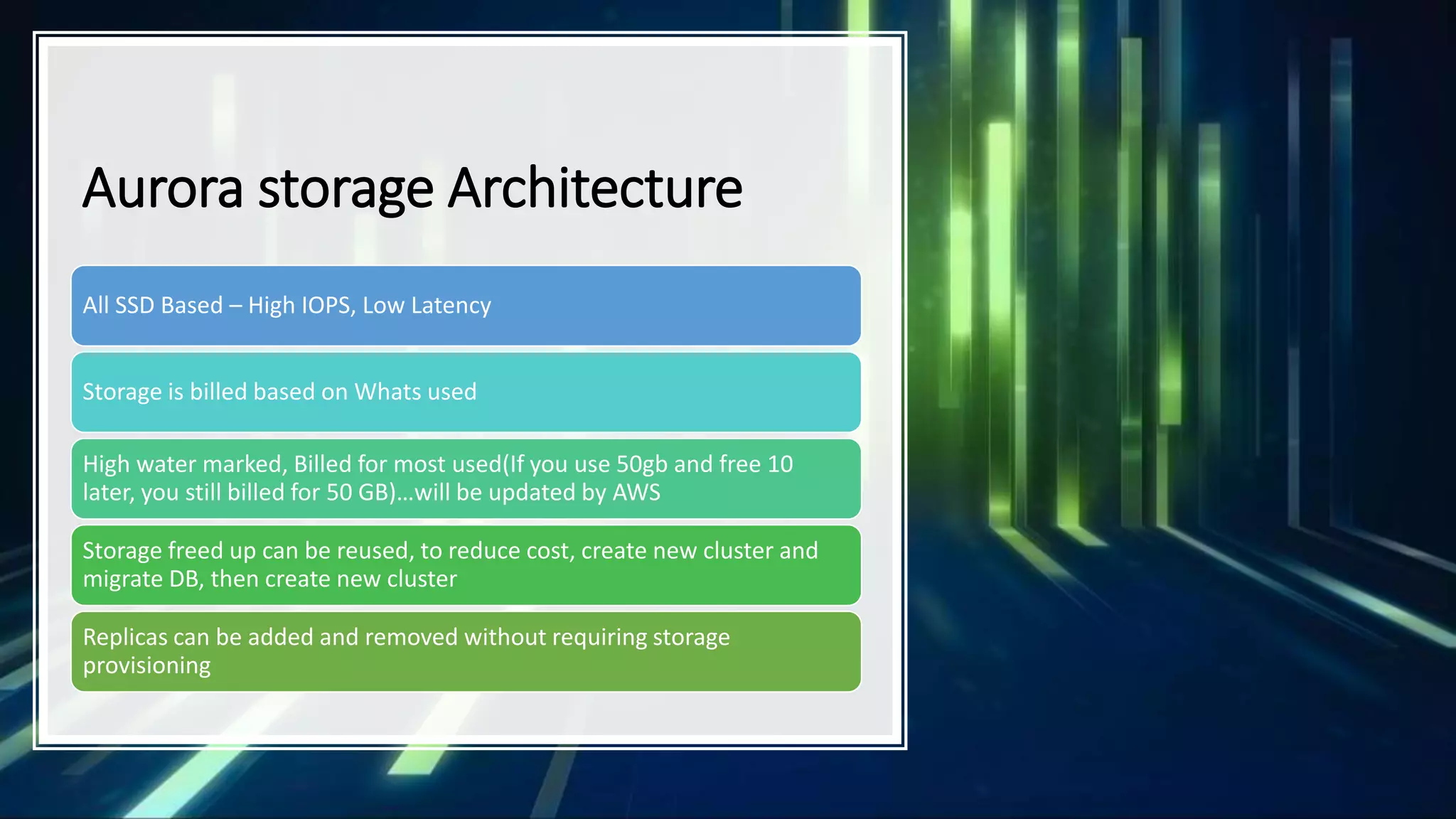 Aurora storage Architecture

All SSD Based – High IOPS, Low Latency

Storage is billed based on Whats used

High water marked, Billed for most used(If you use 50gb and free 10 later, you still billed for 50 GB)…will be updated by AWS

Storage freed up can be reused, to reduce cost, create new cluster and migrate DB, then create new cluster

Replicas can be added and removed without requiring storage provisioning